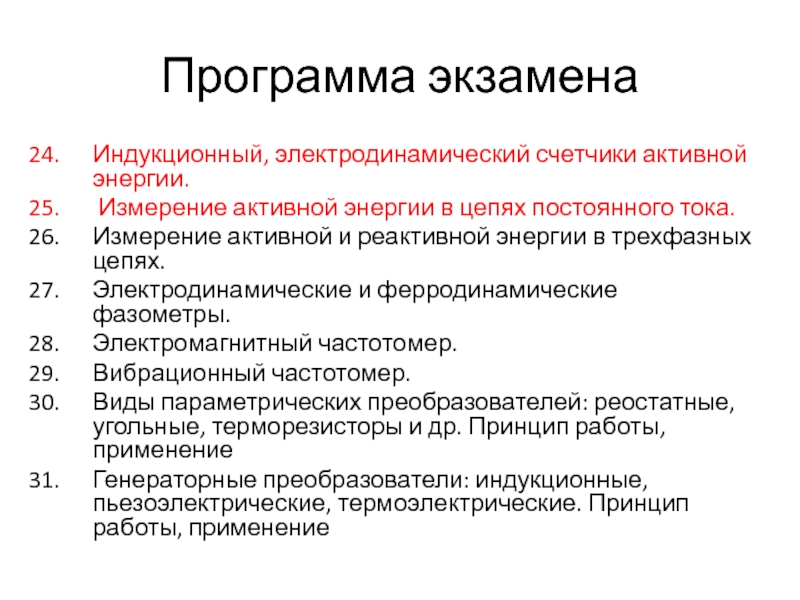 Программа экзамена

24. Индукционный, электродинамический счетчики активной энергии.
25. Измерение активной энергии в цепях постоянного тока.
26. Измерение активной и реактивной энергии в трехфазных цепях.
27. Электродинамические и ферродинамические фазометры.
28. Электромагнитный частотомер.
29. Вибрационный частотомер.
30. Виды параметрических преобразователей: реостатные, угольные, терморезисторы и др. Принцип работы, применение
31. Генераторные преобразователи: индукционные, пьезоэлектрические, термоэлектрические. Принцип работы, применение